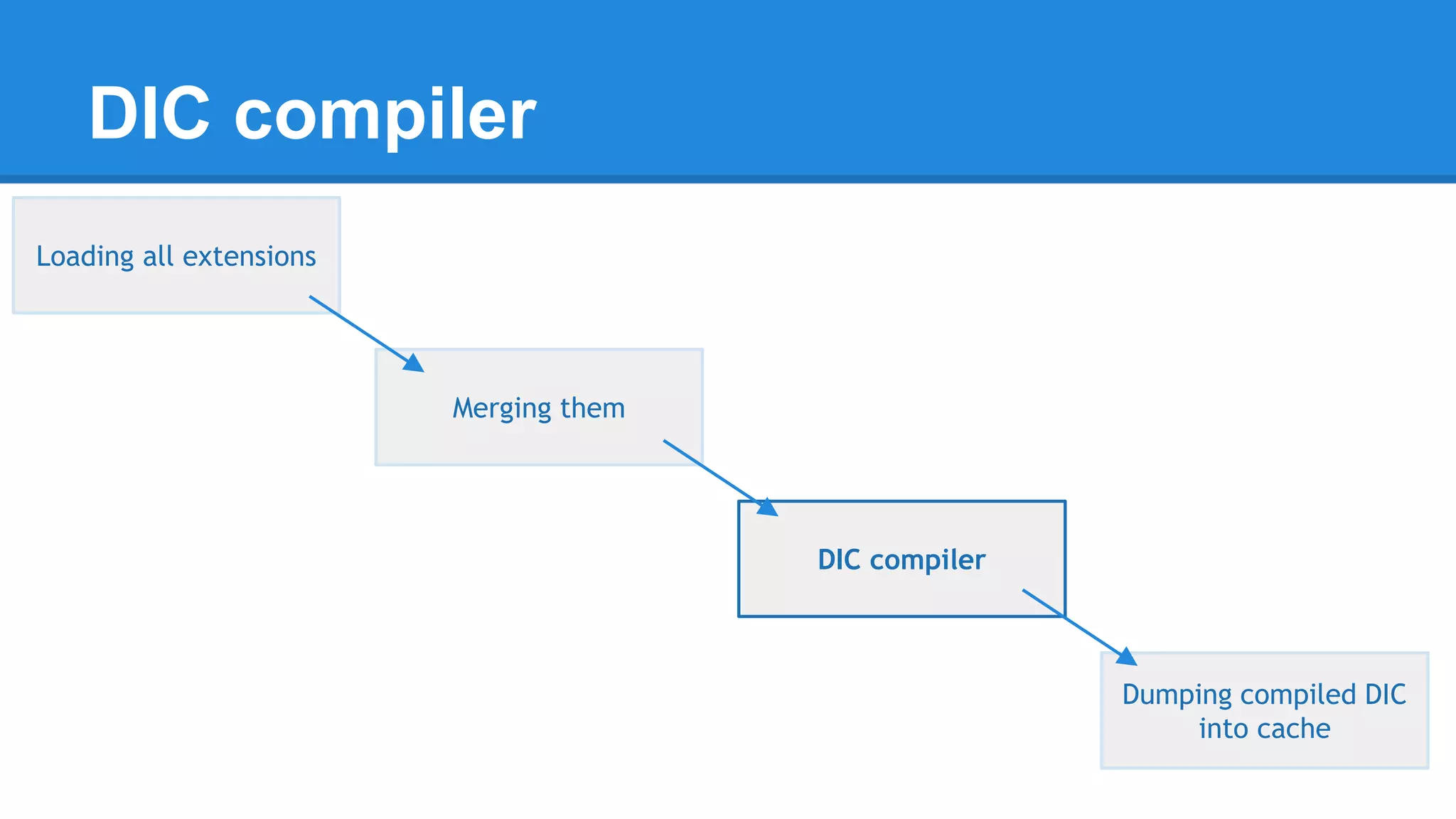 DIC compiler

Loading all extensions

Merging them

DIC compiler

Dumping compiled DIC into cache